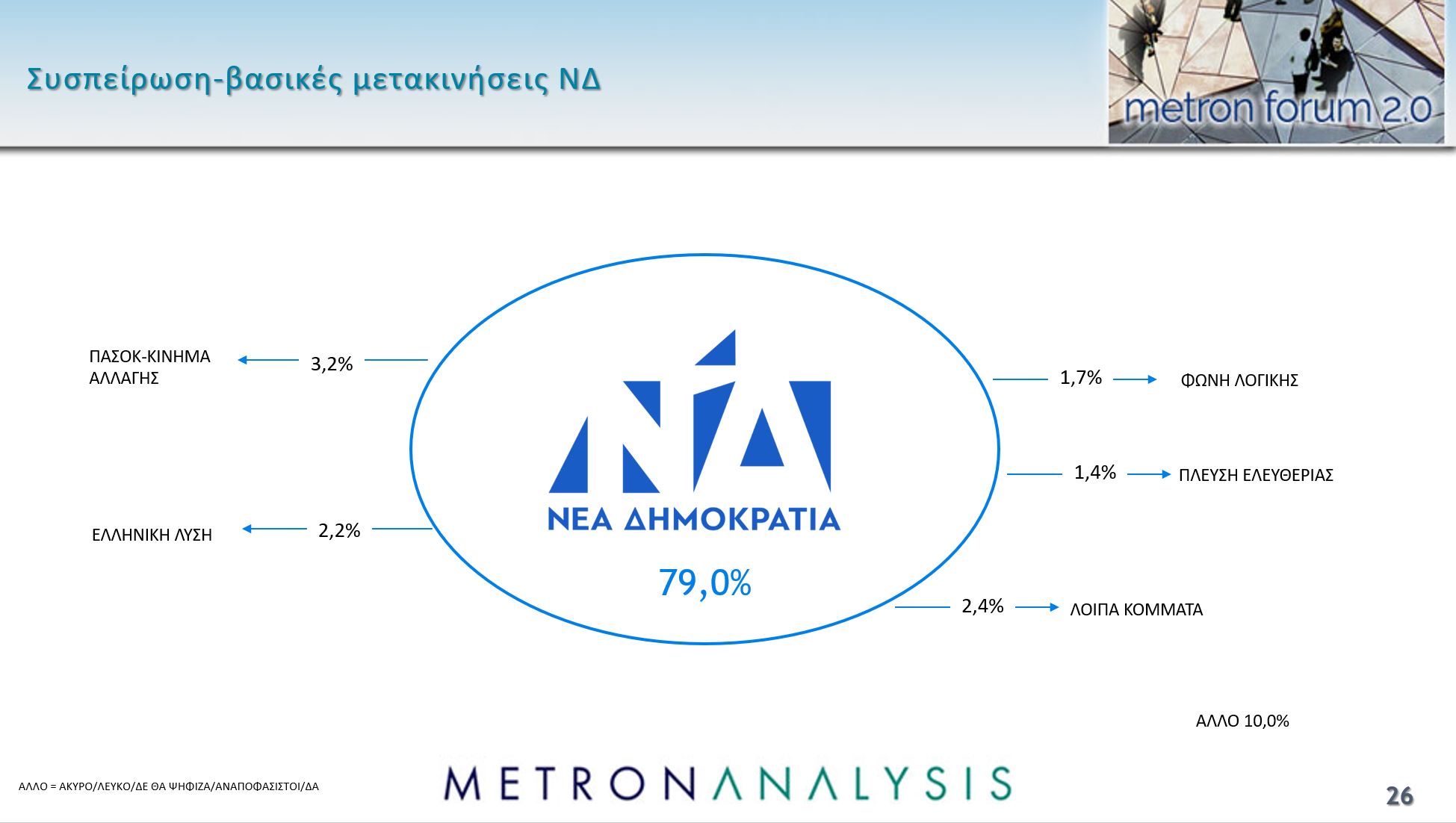 Συσπείρωση-βασικές μετακινήσεις ΝΔ

metron forum 2.0

ΠΑΣΟΚ-ΚΙΝΗΜΑ ΑΛΛΑΓΗΣ

3,2%

ΕΛΛΗΝΙΚΗ ΛΥΣΗ

2,2%

ΝΔ

ΝΕΑ ΔΗΜΟΚΡΑΤΙΑ

79,0%

1,7%

ΦΩΝΗ ΛΟΓΙΚΗΣ

1,4%

ΠΛΕΥΣΗ ΕΛΕΥΘΕΡΙΑΣ

2,4%

ΛΟΙΠΑ ΚΟΜΜΑΤΑ

ΑΛΛΟ 10,0%

ΑΛΛΟ = ΑΚΥΡΟ/ΛΕΥΚΟ/ΔΕ ΘΑ ΨΗΦΙΖΑ/ΑΝΑΠΟΦΑΣΙΣΤΟΙ/ΔΑ

METRONANALYSIS

26